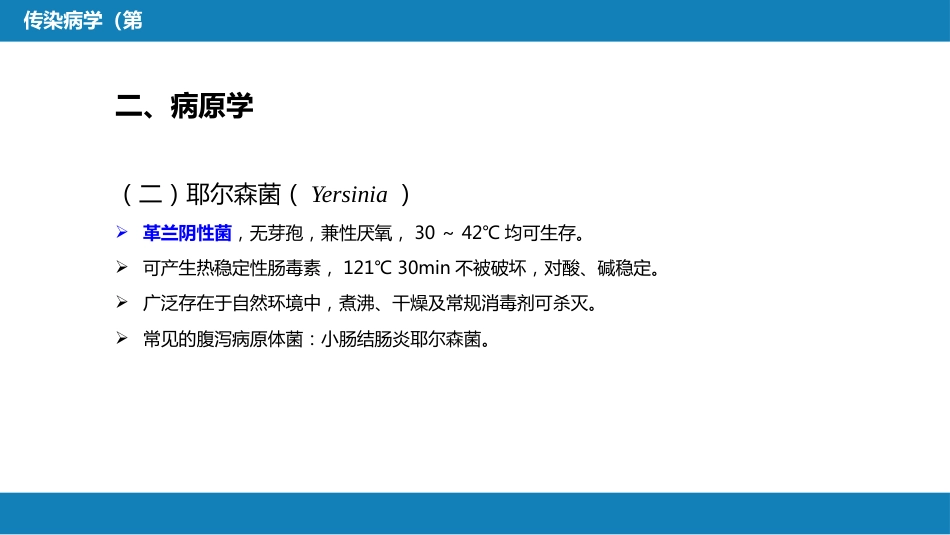 传染病学（第

二、病原学

（二）耶尔森菌（ Yersinia ）

➢ 革兰阴性菌，无芽孢，兼性厌氧， 30 ～ 42℃ 均可生存。

➢ 可产生热稳定性肠毒素， 121℃ 30min 不被破坏，对酸、碱稳定。

➢ 广泛存在于自然环境中，煮沸、干燥及常规消毒剂可杀灭。

➢ 常见的腹泻病原体菌：小肠结肠炎耶尔森菌。